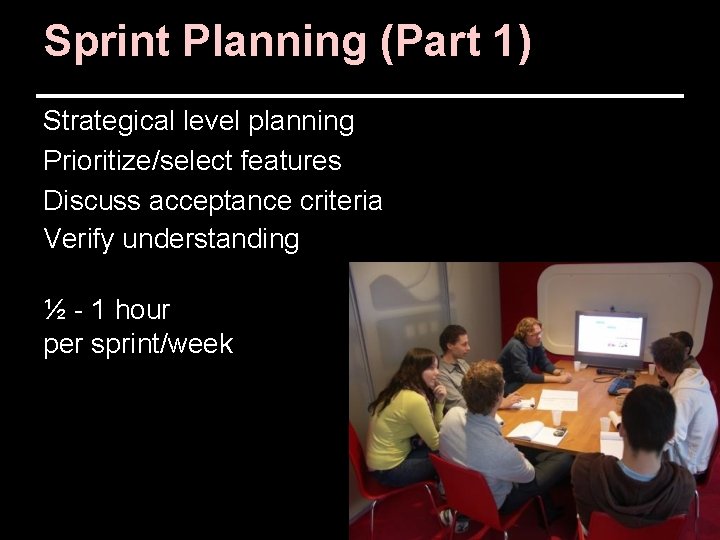 Sprint Planning (Part 1)

Strategical level planning
Prioritize/select features
Discuss acceptance criteria
Verify understanding

½ - 1 hour
per sprint/week